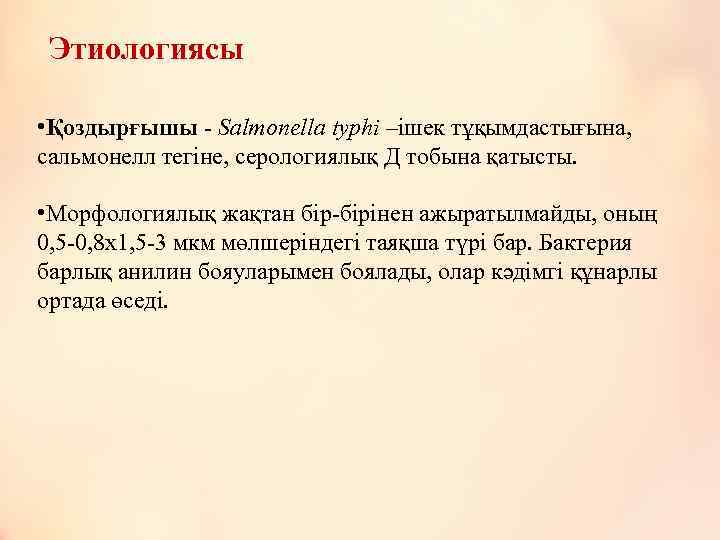 Этиологиясы

•Қоздырғышы - Salmonella typhi –ішек тұқымдастығына, сальмонелл тегіне, серологиялық Д тобына қатысты.

•Морфологиялық жақтан бір-бірінен ажыратылмайды, оның 0,5-0,8х1,5-3 мкм мөлшеріндегі таяқша түрі бар. Бактерия барлық анилин бояуларымен боялады, олар кәдімгі құнарлы ортада өседі.